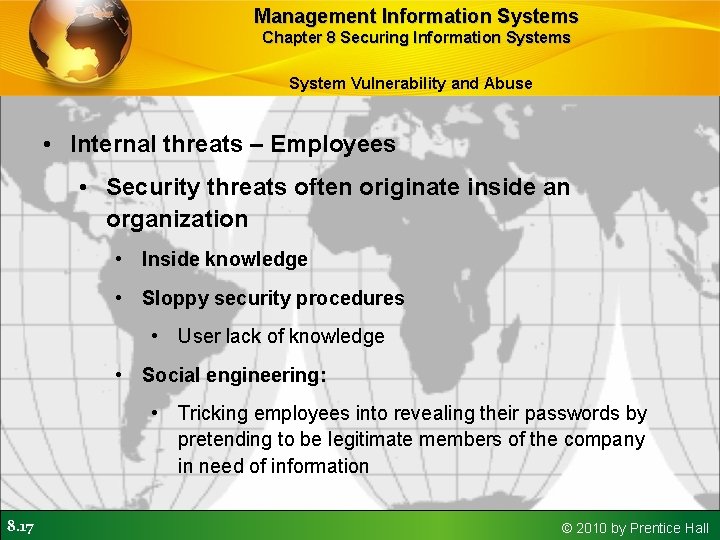 Management Information Systems
Chapter 8 Securing Information Systems

System Vulnerability and Abuse

• Internal threats – Employees
• Security threats often originate inside an organization
• Inside knowledge
• Sloppy security procedures
• User lack of knowledge
• Social engineering:
• Tricking employees into revealing their passwords by pretending to be legitimate members of the company in need of information

8.17

© 2010 by Prentice Hall